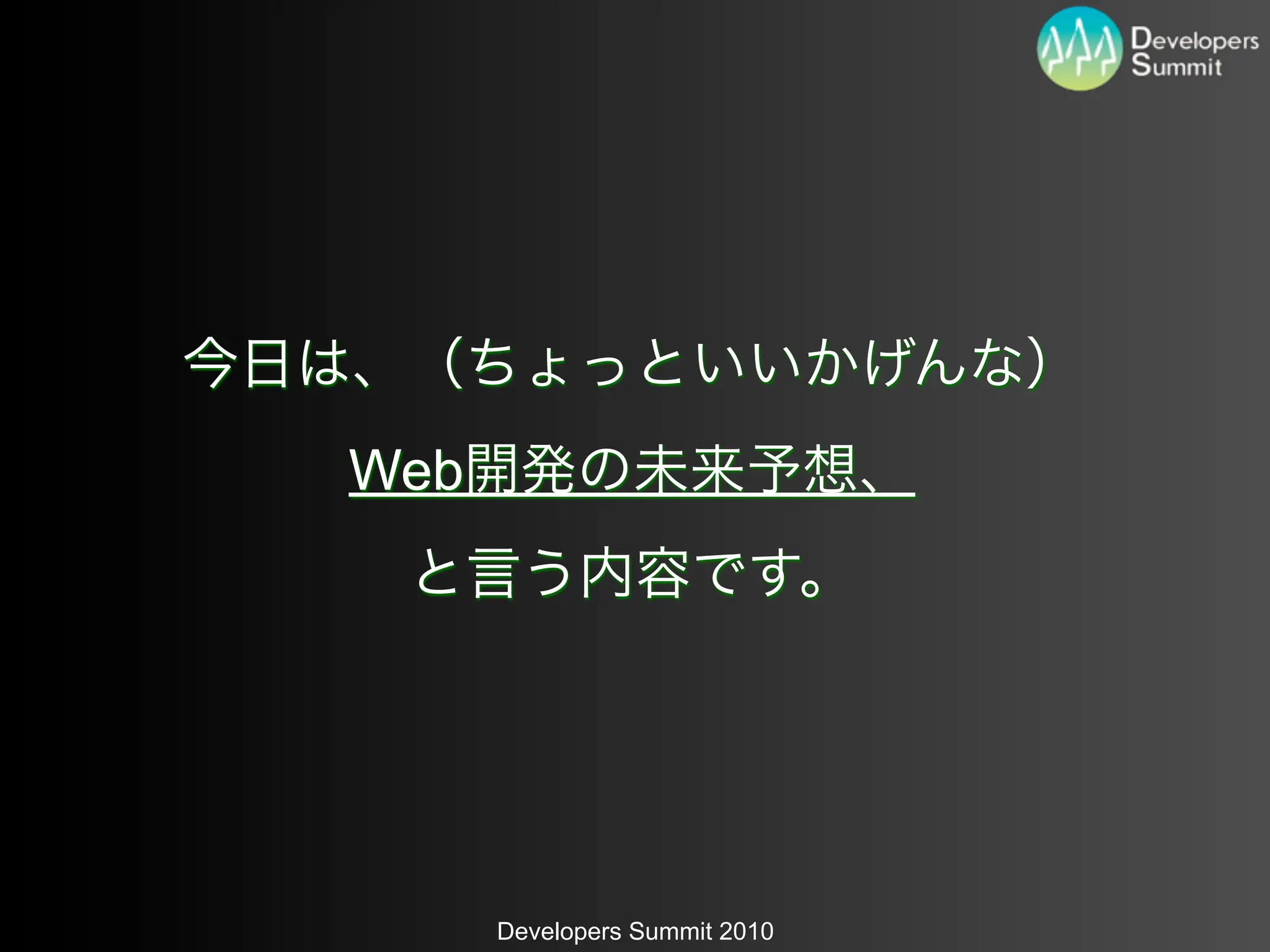 Developers Summit

今日は、（ちょっといいかげんな）

Web開発の未来予想、

と言う内容です。

Developers Summit 2010